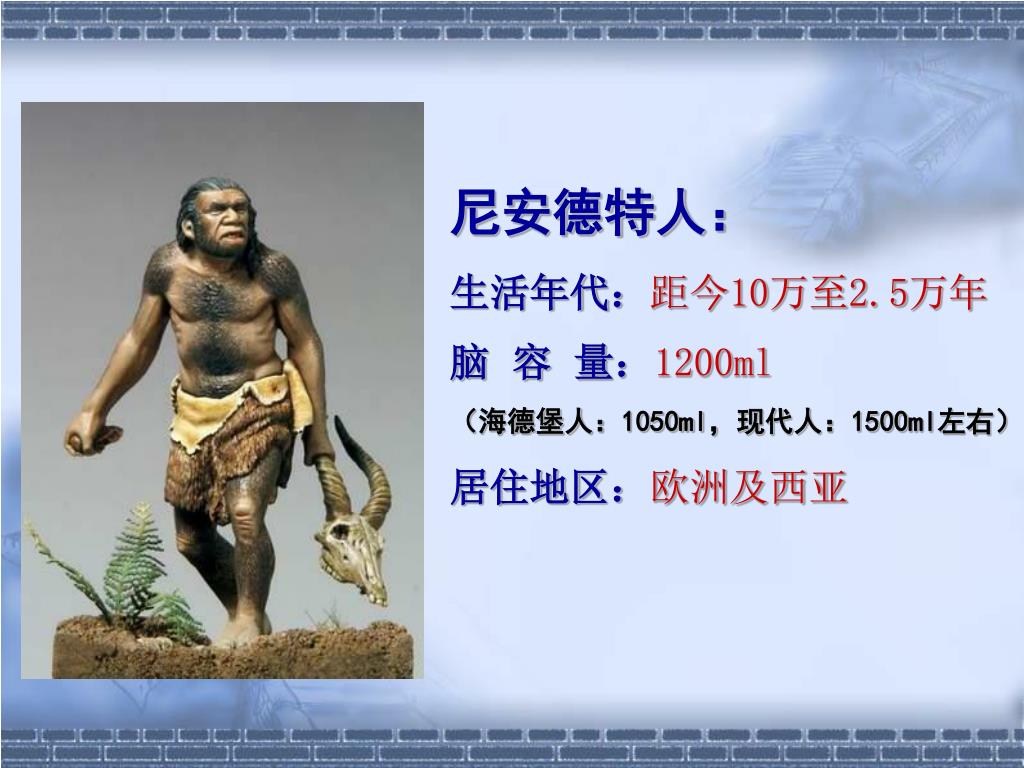 尼安德特人：

生活年代：距今10万至2.5万年

脑 容 量：1200ml

（海德堡人：1050ml，现代人：1500ml左右）

居住地区：欧洲及西亚